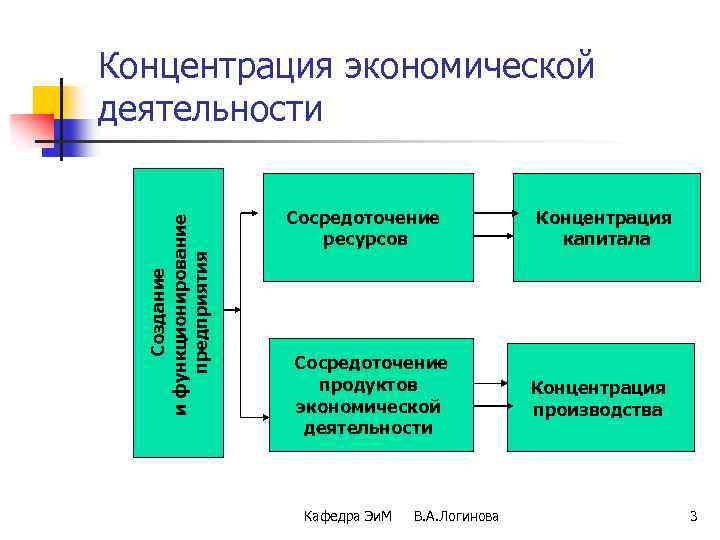 Концентрация экономической деятельности

Создание и функционирование предприятия

Сосредоточение ресурсов

Концентрация капитала

Сосредоточение продуктов экономической деятельности

Концентрация производства

Кафедра ЭиМ В.А.Логинова 3